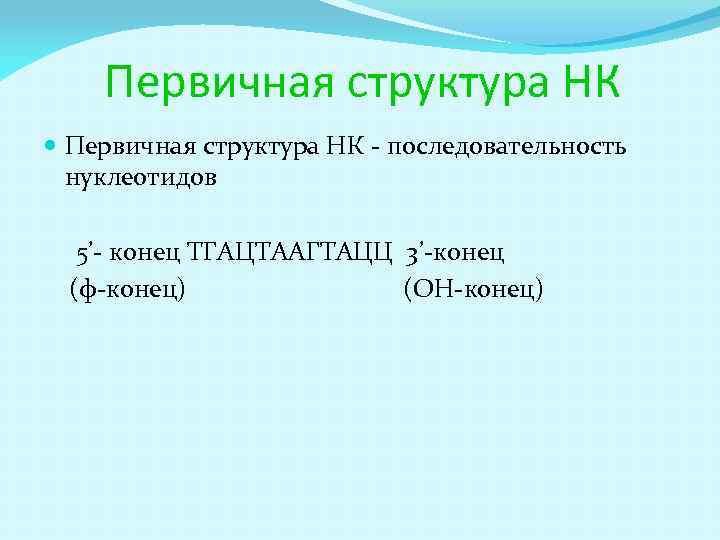 Первичная структура НК

Первичная структура НК - последовательность нуклеотидов

5’- конец ТГАЦТААГТАЦЦ 3’-конец
(ф-конец) (ОН-конец)